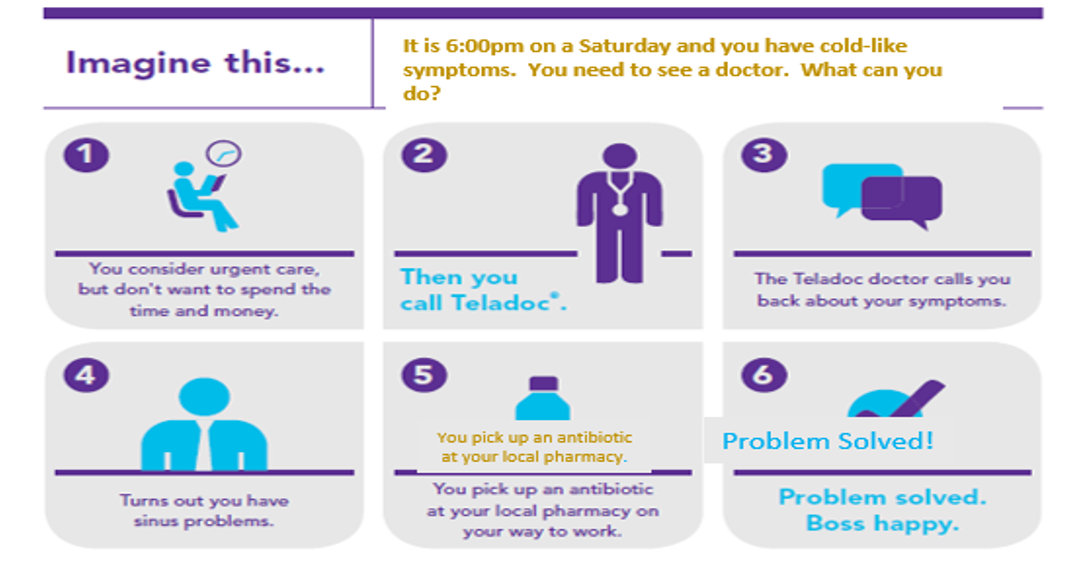 Imagine this...

It is 6:00pm on a Saturday and you have cold-like symptoms. You need to see a doctor. What can you do?

1

You consider urgent care, but don't want to spend the time and money.

2

Then you call Teladoc®.

3

The Teladoc doctor calls you back about your symptoms.

4

Turns out you have sinus problems.

5

You pick up an antibiotic at your local pharmacy.

You pick up an antibiotic at your local pharmacy on your way to work.

6

Problem Solved!

Problem solved. Boss happy.